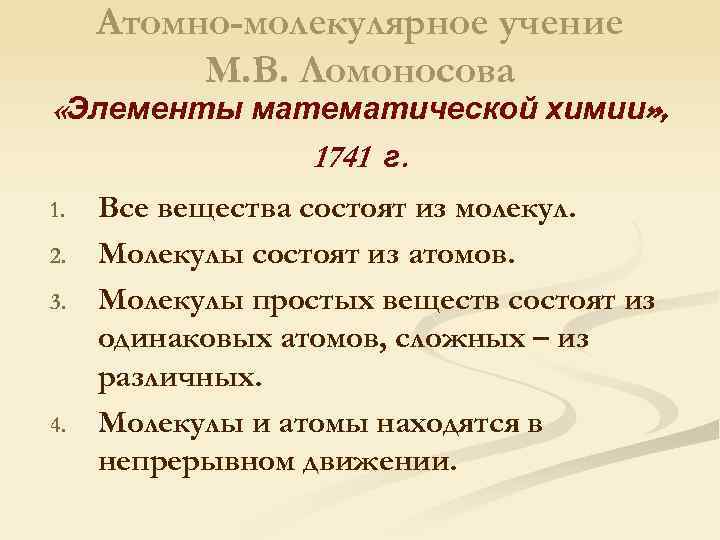 Атомно-молекулярное учение М.В. Ломоносова

«Элементы математической химии», 1741 г.

1. Все вещества состоят из молекул.
2. Молекулы состоят из атомов.
3. Молекулы простых веществ состоят из одинаковых атомов, сложных – из различных.
4. Молекулы и атомы находятся в непрерывном движении.